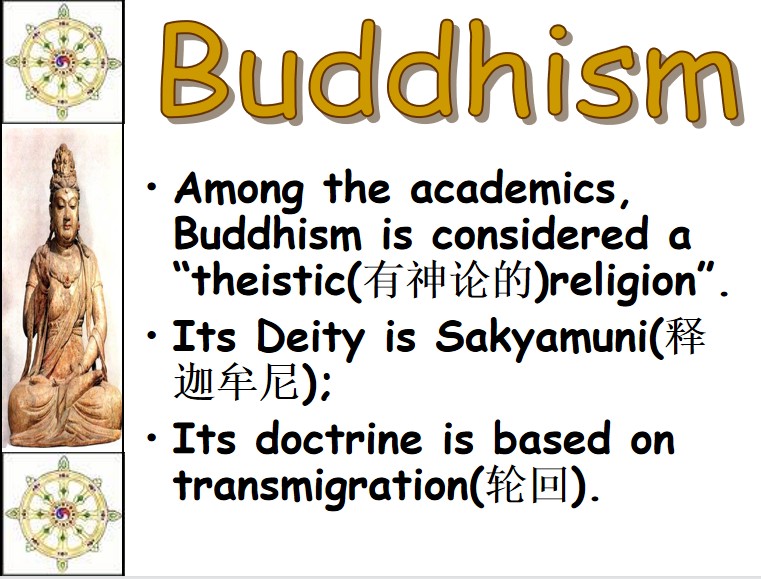 Buddhism

• Among the academics, Buddhism is considered a “theistic(有神论的)religion”.

• Its Deity is Sakyamuni(释迦牟尼);

• Its doctrine is based on transmigration(轮回).